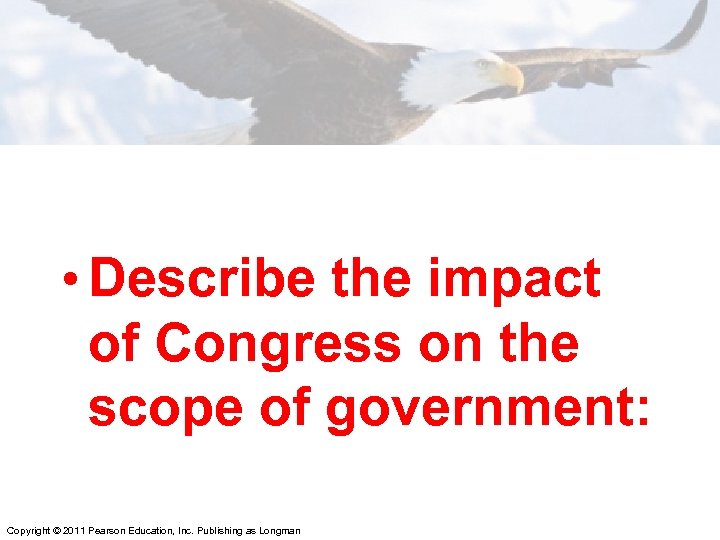 • Describe the impact of Congress on the scope of government:

Copyright © 2011 Pearson Education, Inc. Publishing as Longman